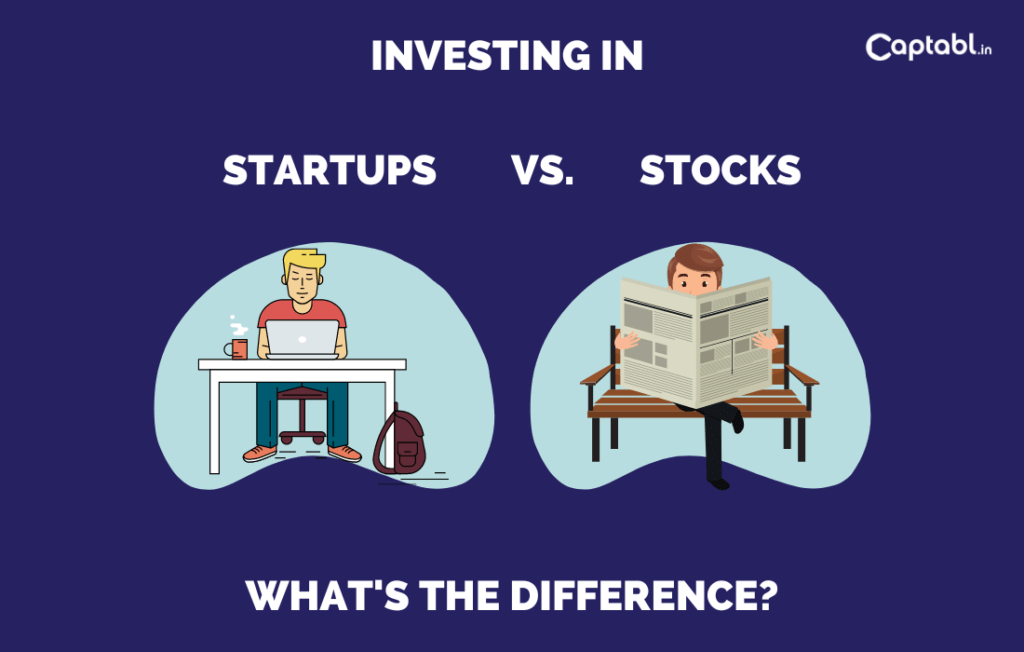 INVESTING IN

Captabl.in

STARTUPS VS. STOCKS

WHAT'S THE DIFFERENCE?